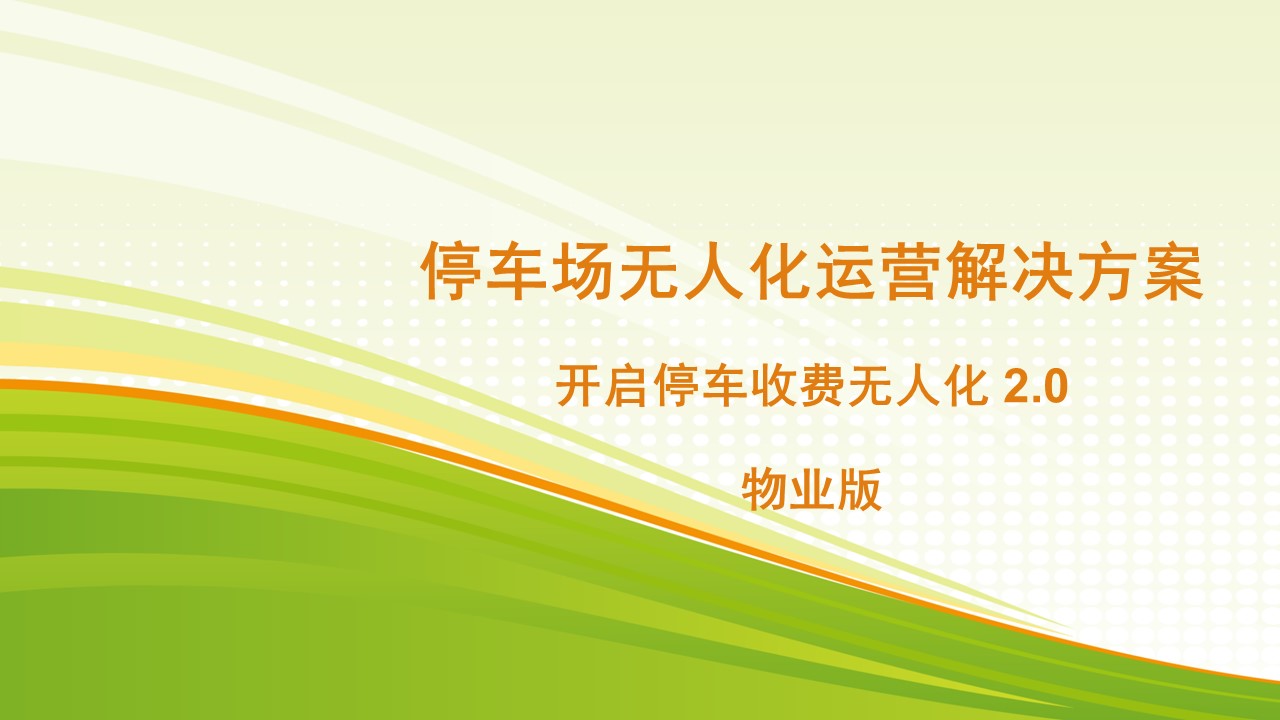 停车场无人化运营解决方案

开启停车收费无人化 2.0

物业版